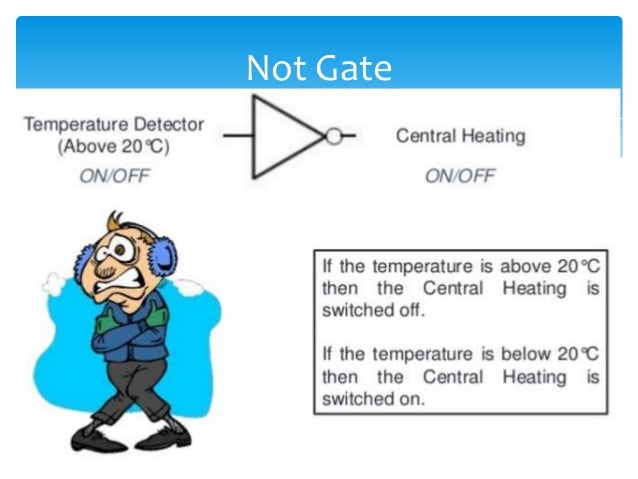 Not Gate

Temperature Detector
(Above 20°C)
ON/OFF

Central Heating
ON/OFF

If the temperature is above 20°C then the Central Heating is switched off.

If the temperature is below 20°C then the Central Heating is switched on.